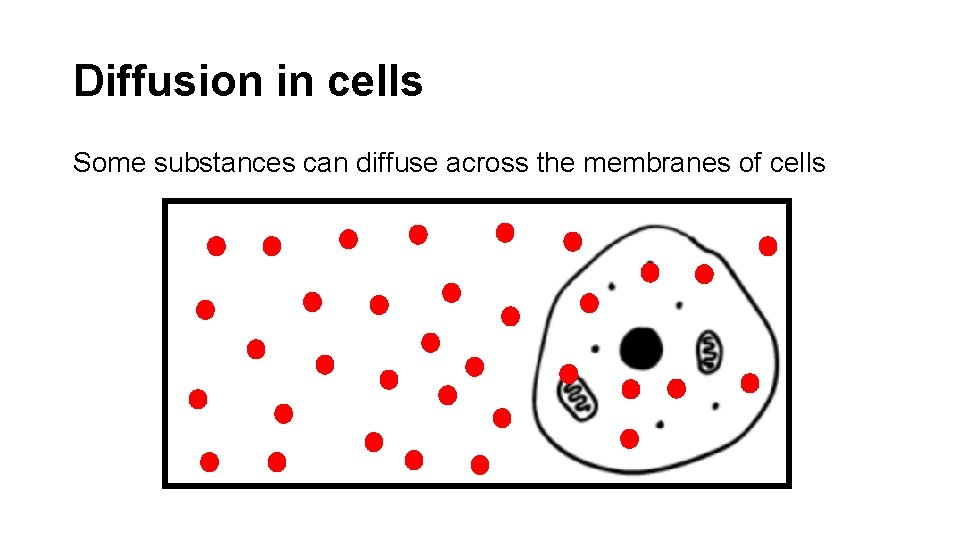 Diffusion in cells

Some substances can diffuse across the membranes of cells